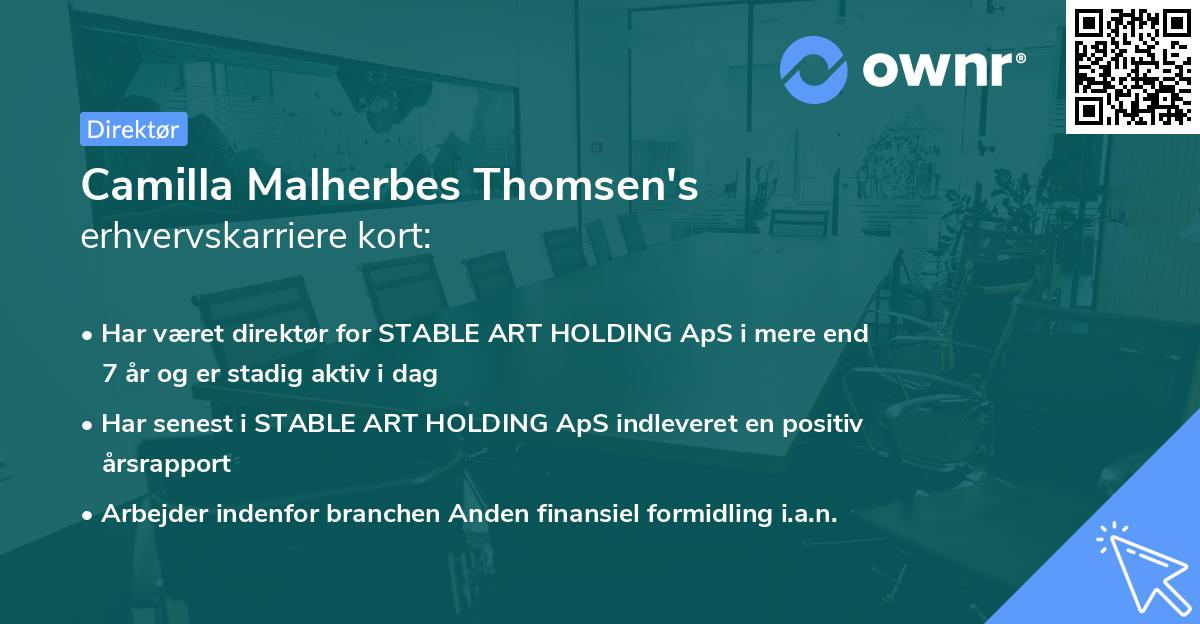 ownr®

Direktør

Camilla Malherbes Thomsen's
erhvervskarriere kort:

• Har været direktør for STABLE ART HOLDING ApS i mere end 7 år og er stadig aktiv i dag
• Har senest i STABLE ART HOLDING ApS indleveret en positiv årsrapport
• Arbejder indenfor branchen Anden finansiel formidling i.a.n.